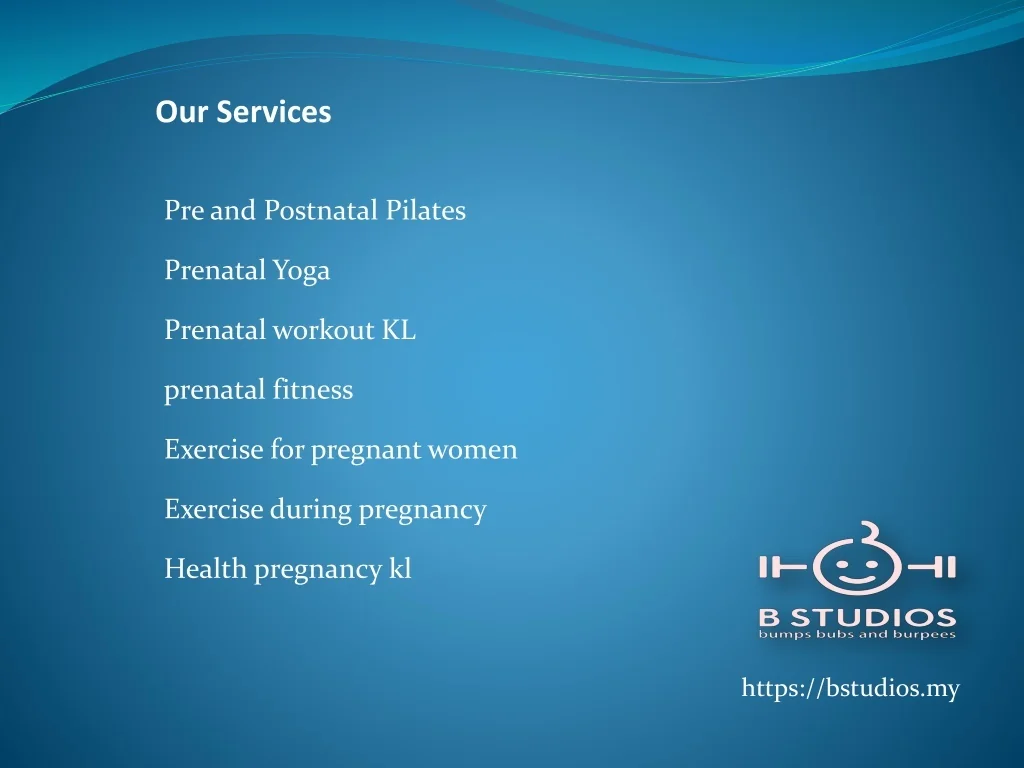 Our Services

Pre and Postnatal Pilates

Prenatal Yoga

Prenatal workout KL

prenatal fitness

Exercise for pregnant women

Exercise during pregnancy

Health pregnancy kl

B STUDIOS
bumps bubs and burpees

https://bstudios.my